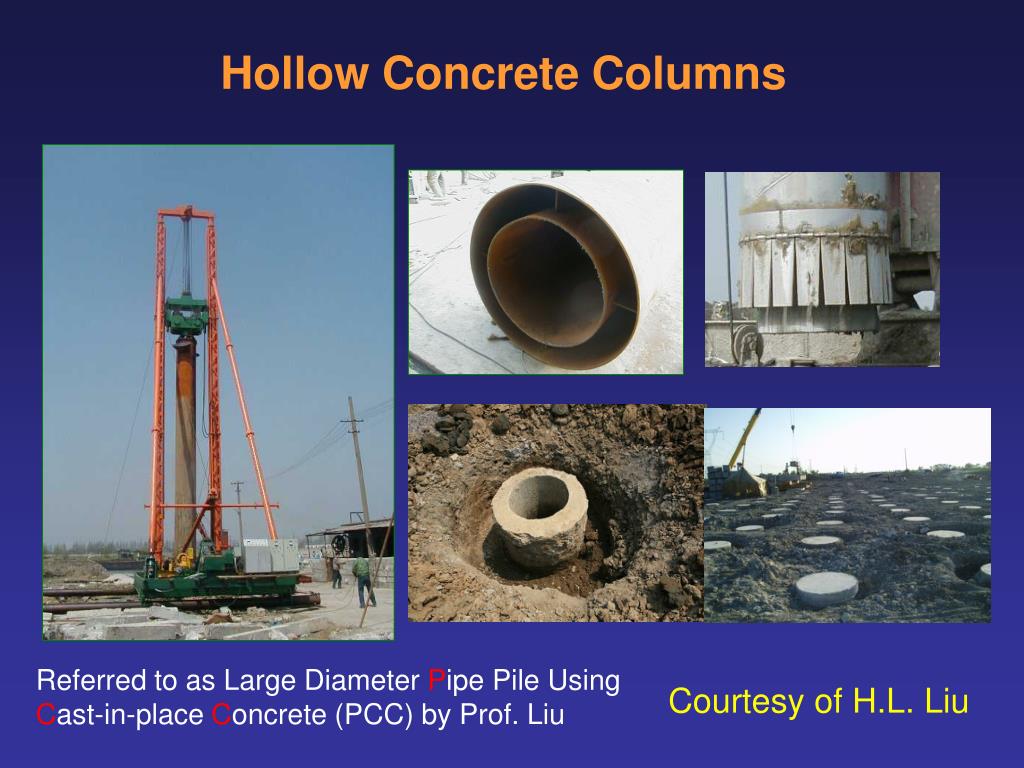 Hollow Concrete Columns

Referred to as Large Diameter Pipe Pile Using Cast-in-place Concrete (PCC) by Prof. Liu

Courtesy of H.L. Liu